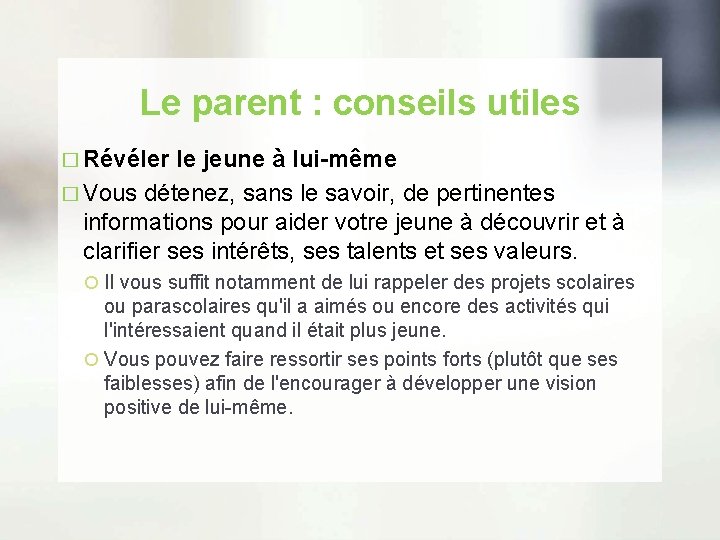 Le parent : conseils utiles

□ Révéler le jeune à lui-même

□ Vous détenez, sans le savoir, de pertinentes informations pour aider votre jeune à découvrir et à clarifier ses intérêts, ses talents et ses valeurs.

○ Il vous suffit notamment de lui rappeler des projets scolaires ou parascolaires qu'il a aimés ou encore des activités qui l'intéressaient quand il était plus jeune.

○ Vous pouvez faire ressortir ses points forts (plutôt que ses faiblesses) afin de l'encourager à développer une vision positive de lui-même.